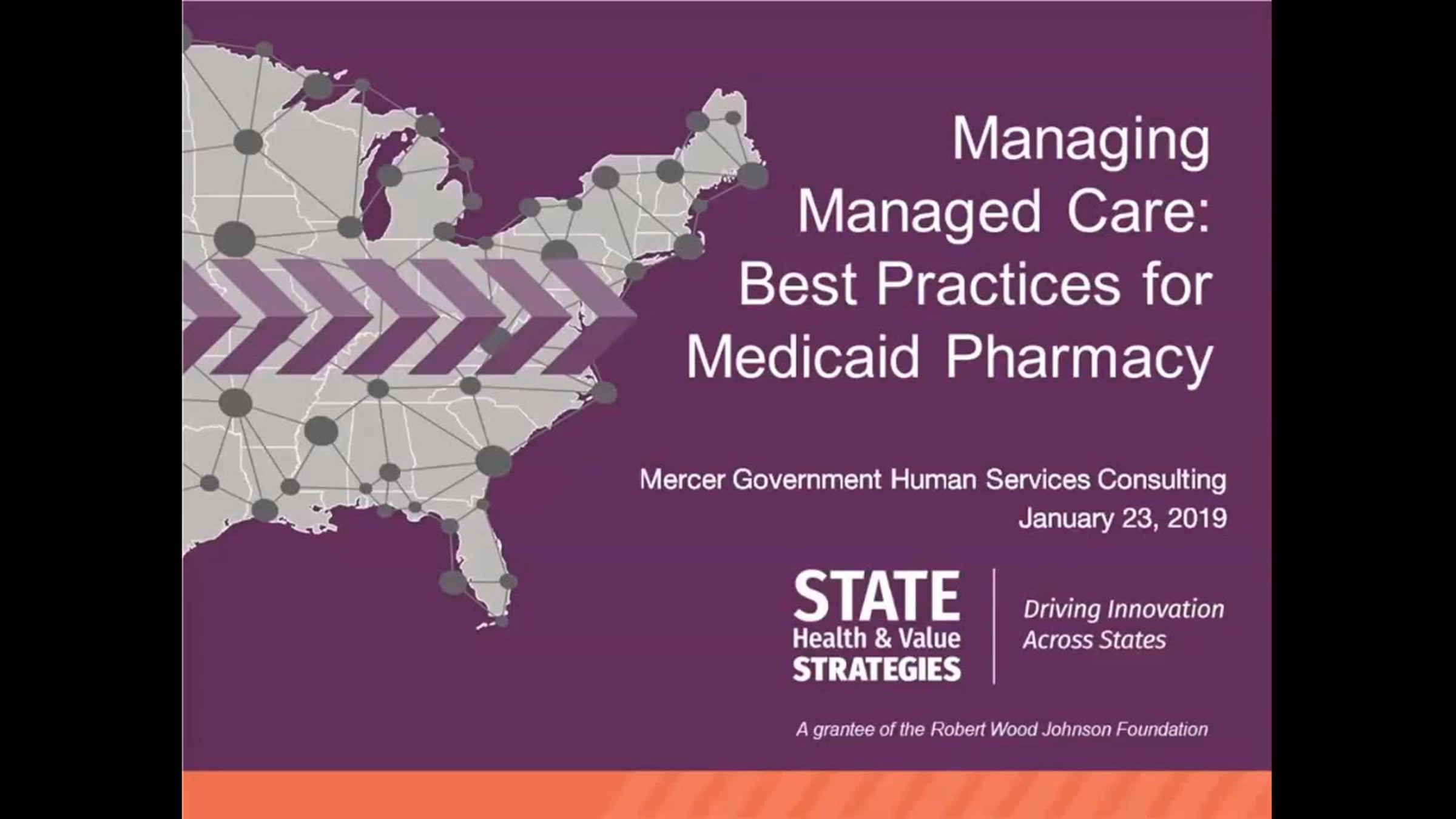 Managing Managed Care: Best Practices for Medicaid Pharmacy

Mercer Government Human Services Consulting
January 23, 2019

STATE
Health & Value
STRATEGIES

Driving Innovation Across States

A grantee of the Robert Wood Johnson Foundation